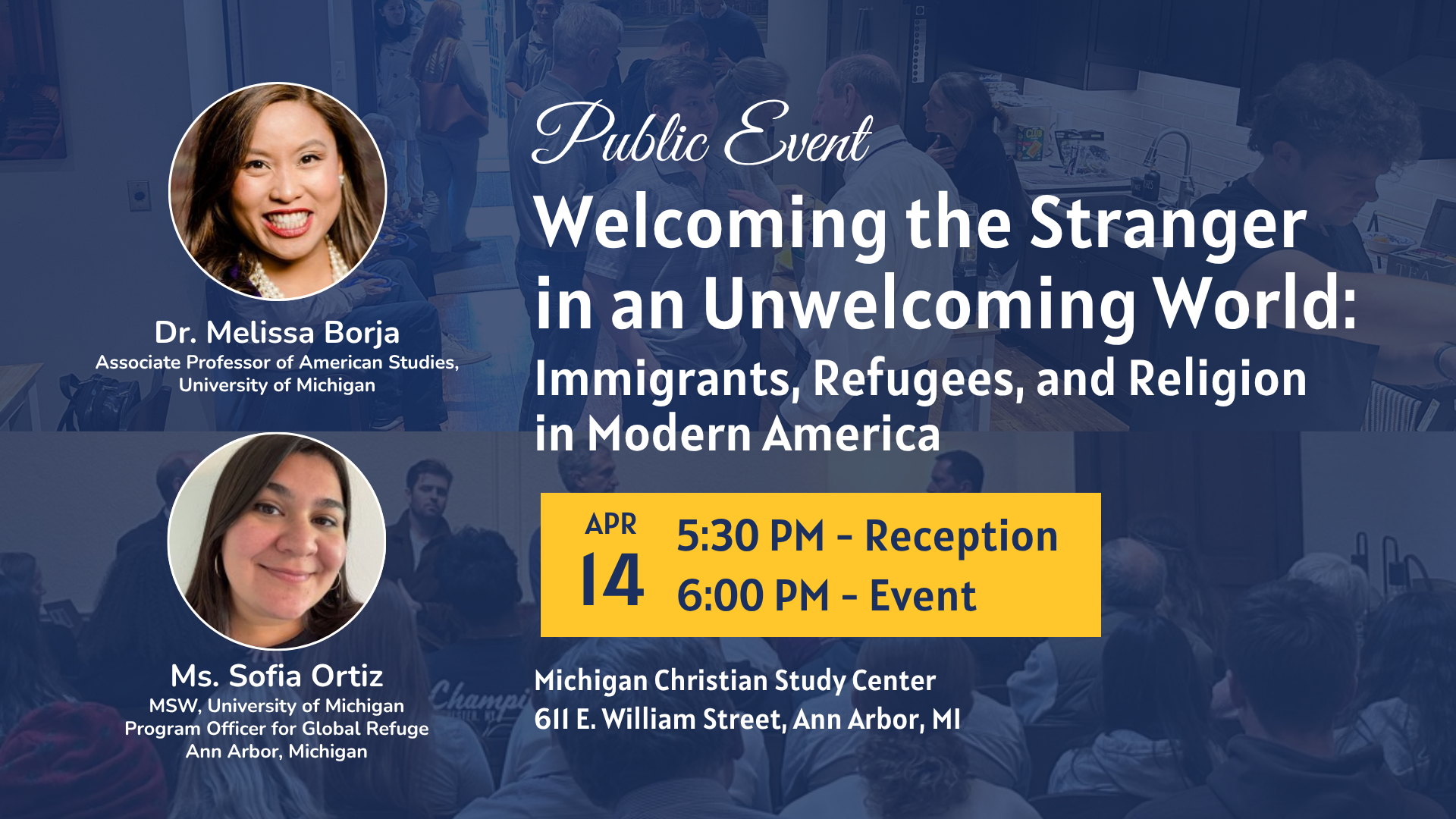 Dr. Melissa Borja
Associate Professor of American Studies, University of Michigan

Ms. Sofia Ortiz
MSW, University of Michigan
Program Officer for Global Refuge
Ann Arbor, Michigan

Public Event

Welcoming the Stranger in an Unwelcoming World:

Immigrants, Refugees, and Religion in Modern America

APR
14

5:30 PM - Reception
6:00 PM - Event

Michigan Christian Study Center
611 E. William Street, Ann Arbor, MI